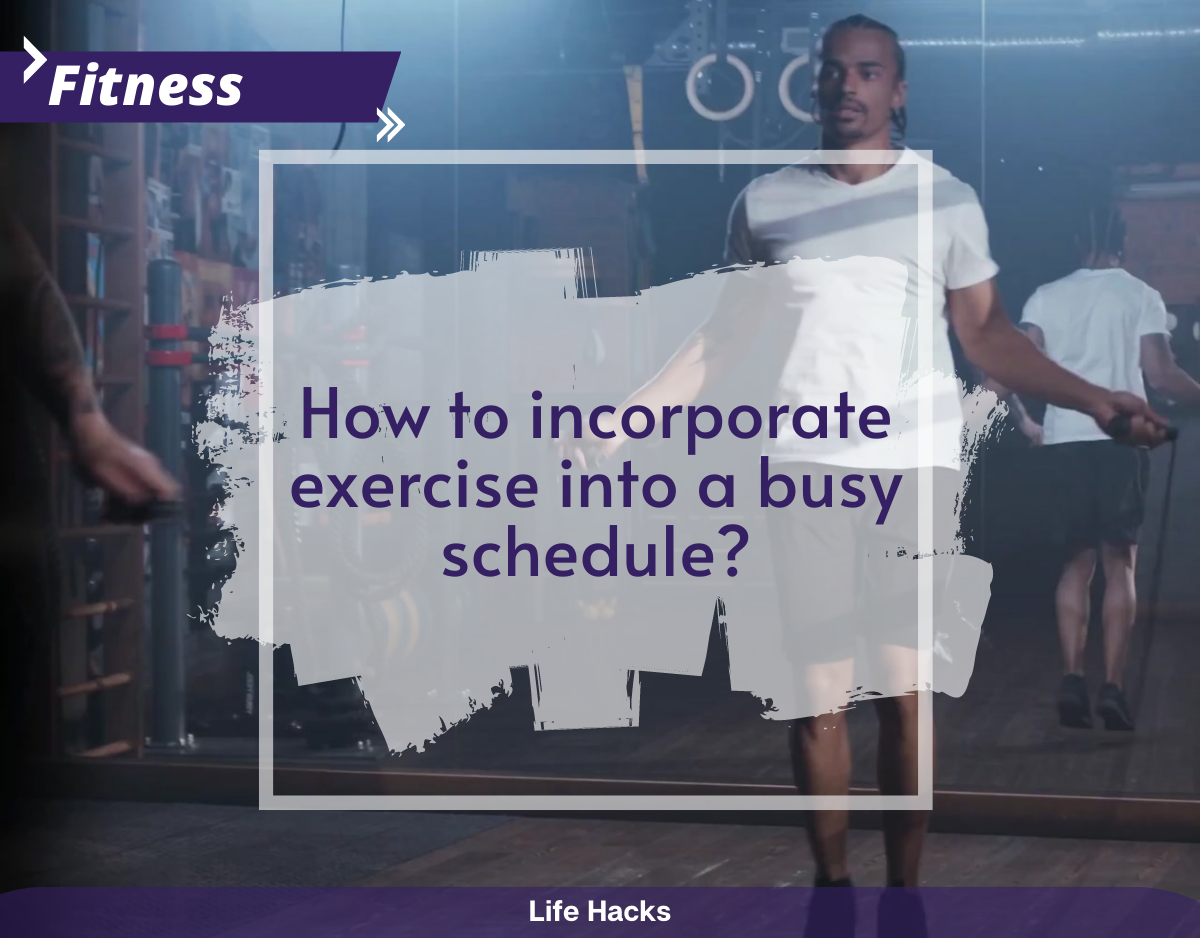 Fitness

How to incorporate exercise into a busy schedule?

Life Hacks